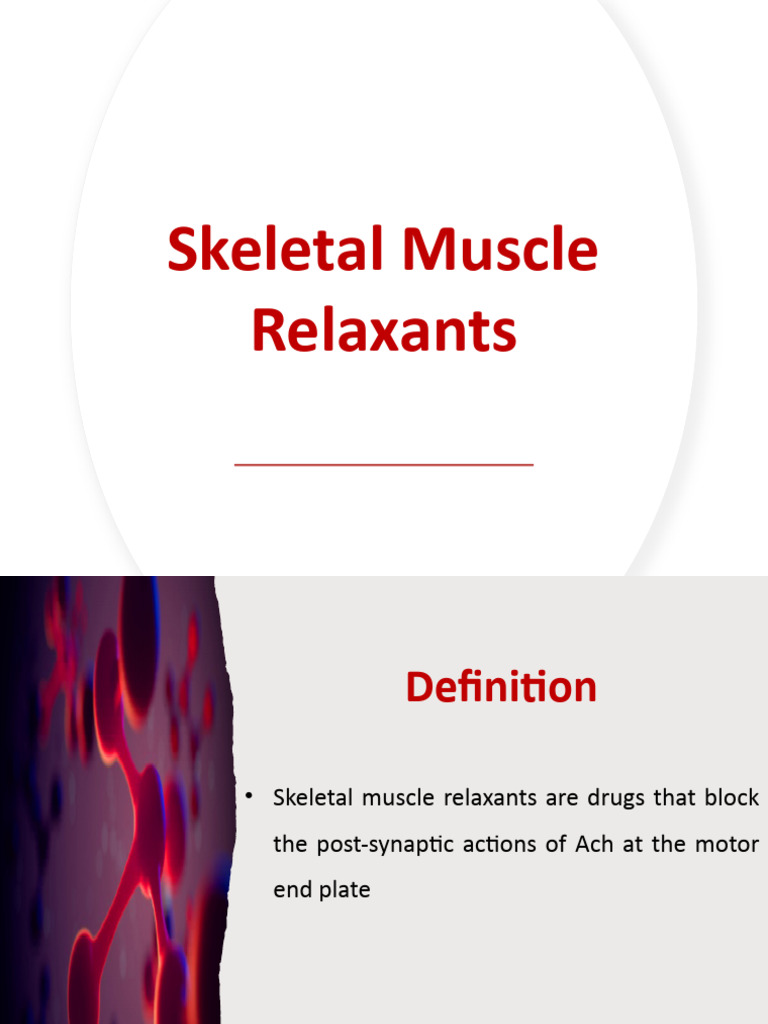 Skeletal Muscle Relaxants

Definition

• Skeletal muscle relaxants are drugs that block the post-synaptic actions of Ach at the motor end plate